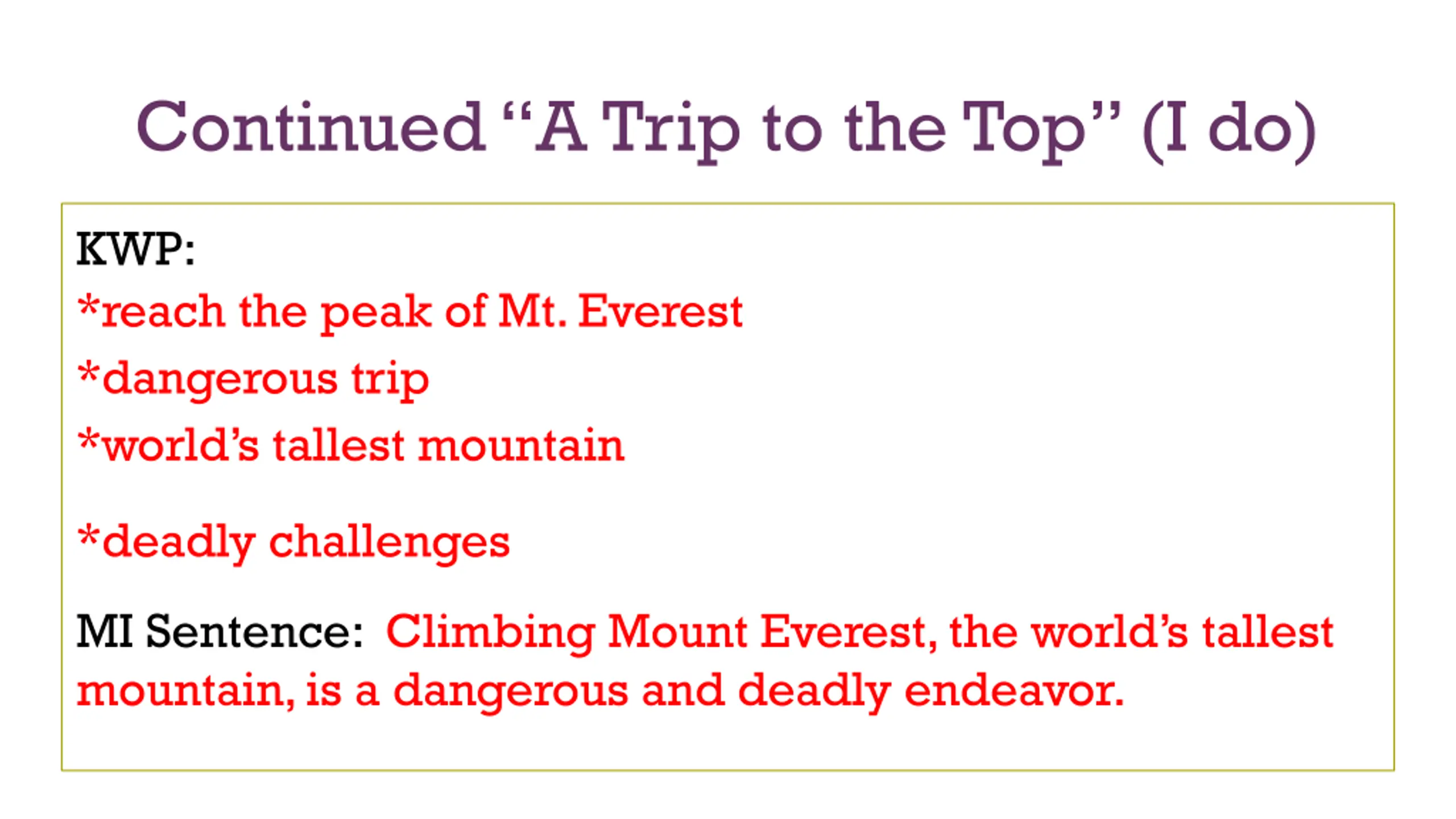 Continued “A Trip to the Top” (I do)

KWP:

*reach the peak of Mt. Everest

*dangerous trip

*world’s tallest mountain

*deadly challenges

MI Sentence: Climbing Mount Everest, the world’s tallest mountain, is a dangerous and deadly endeavor.